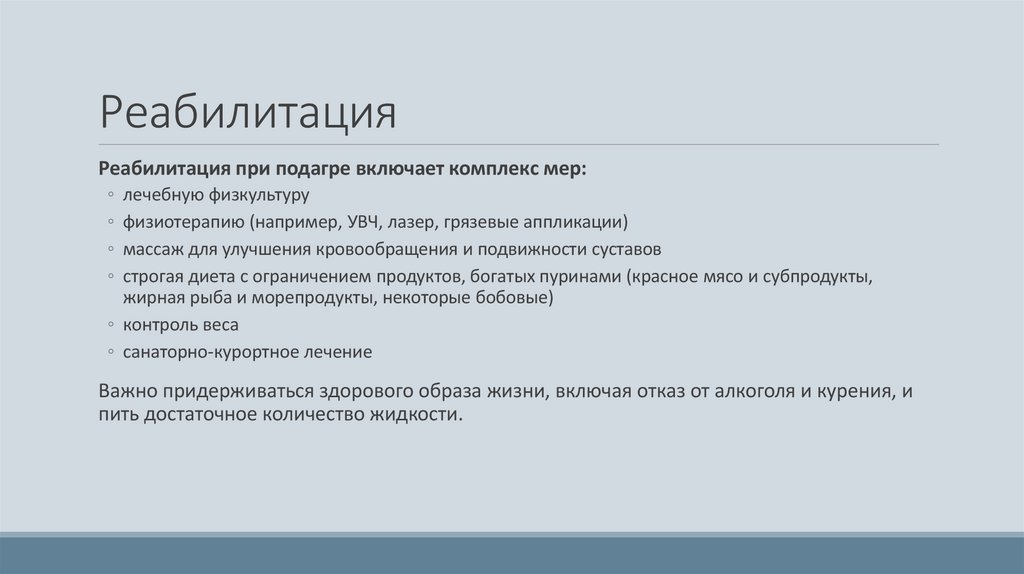 Реабилитация

Реабилитация при подагре включает комплекс мер:
◦ лечебную физкультуру
◦ физиотерапию (например, УВЧ, лазер, грязевые аппликации)
◦ массаж для улучшения кровообращения и подвижности суставов
◦ строгая диета с ограничением продуктов, богатых пуринами (красное мясо и субпродукты, жирная рыба и морепродукты, некоторые бобовые)
◦ контроль веса
◦ санаторно-курортное лечение

Важно придерживаться здорового образа жизни, включая отказ от алкоголя и курения, и пить достаточное количество жидкости.